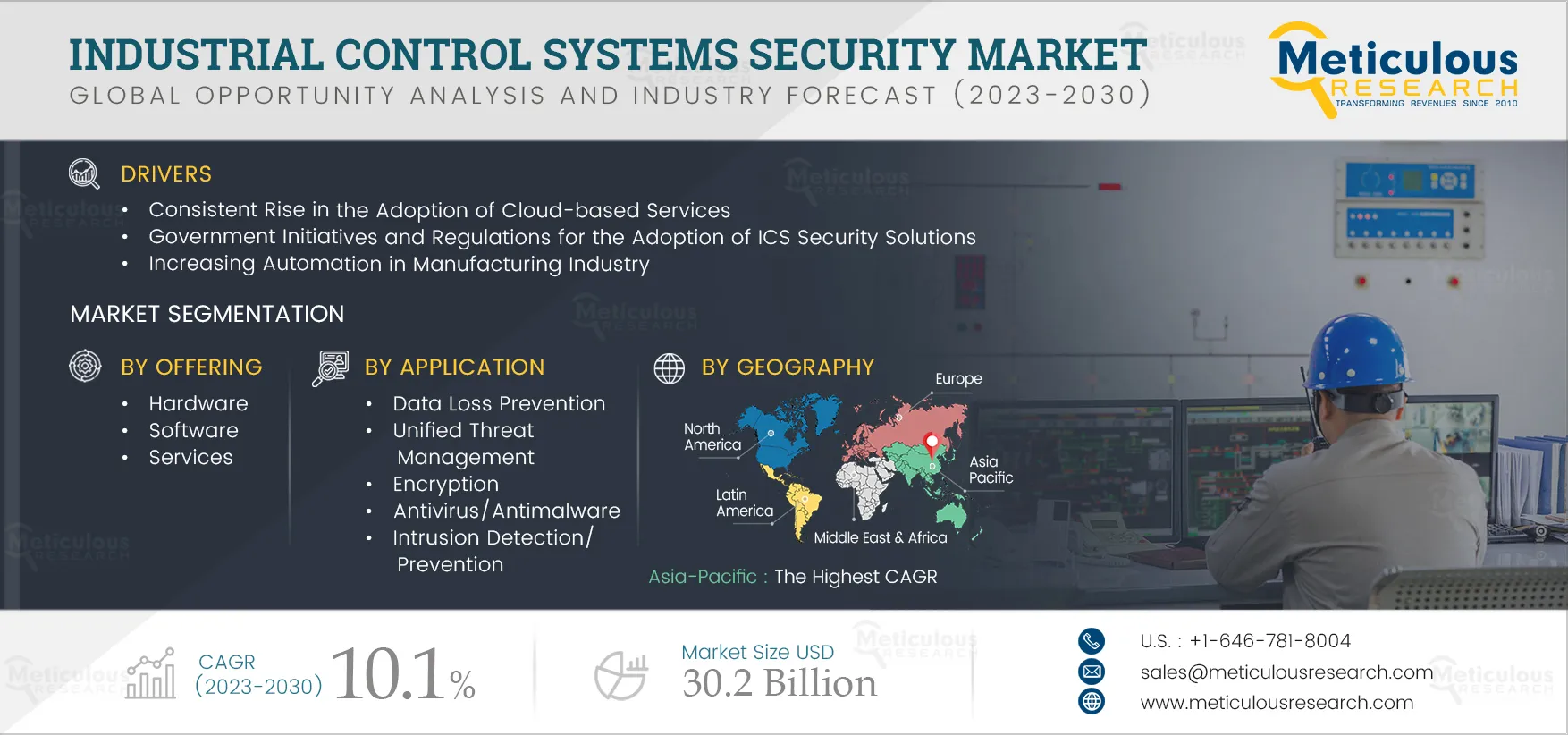 INDUSTRIAL CONTROL SYSTEMS SECURITY MARKET
GLOBAL OPPORTUNITY ANALYSIS AND INDUSTRY FORECAST (2023-2030)

Meticulous RESEARCH
TRANSFORMING REVENUES SINCE 2010

DRIVERS
• Consistent Rise in the Adoption of Cloud-based Services
• Government Initiatives and Regulations for the Adoption of ICS Security Solutions
• Increasing Automation in Manufacturing Industry

MARKET SEGMENTATION

BY OFFERING
• Hardware
• Software
• Services

BY APPLICATION
• Data Loss Prevention
• Unified Threat Management
• Encryption
• Antivirus/Antimalware
• Intrusion Detection/ Prevention

BY GEOGRAPHY
Europe
North America
Asia Pacific
Latin America
Middle East & Africa

Asia-Pacific : The Highest CAGR

CAGR (2023-2030) 10.1%

Market Size USD 30.2 Billion

U.S. : +1-646-781-8004
sales@meticulousresearch.com
www.meticulousresearch.com